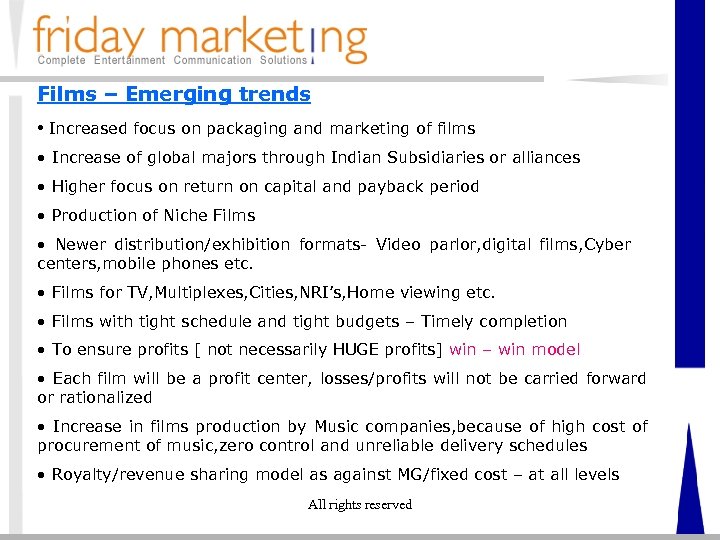 friday marketing
Complete Entertainment Communication Solutions

Films – Emerging trends

• Increased focus on packaging and marketing of films

• Increase of global majors through Indian Subsidiaries or alliances

• Higher focus on return on capital and payback period

• Production of Niche Films

• Newer distribution/exhibition formats- Video parlor,digital films,Cyber centers,mobile phones etc.

• Films for TV,Multiplexes,Cities,NRI's,Home viewing etc.

• Films with tight schedule and tight budgets – Timely completion

• To ensure profits [ not necessarily HUGE profits] win – win model

• Each film will be a profit center, losses/profits will not be carried forward or rationalized

• Increase in films production by Music companies,because of high cost of procurement of music,zero control and unreliable delivery schedules

• Royalty/revenue sharing model as against MG/fixed cost – at all levels

All rights reserved